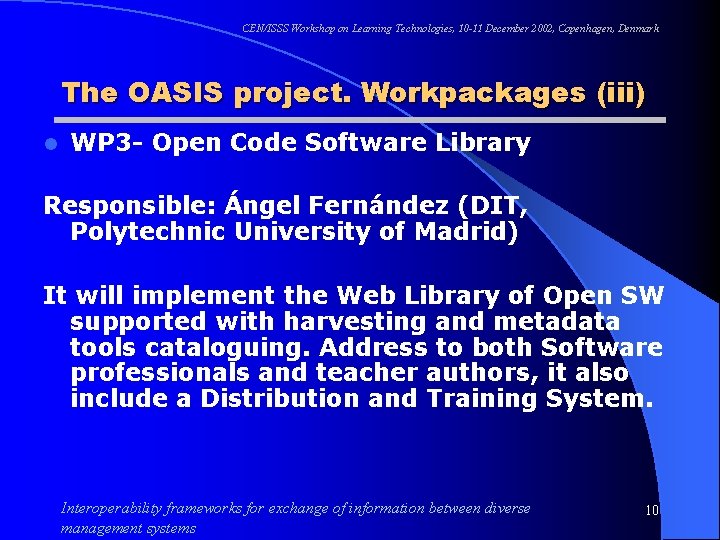 CEN/ISSS Workshop on Learning Technologies, 10-11 December 2002, Copenhagen, Denmark

The OASIS project. Workpackages (iii)

WP3- Open Code Software Library

Responsible: Ángel Fernández (DIT, Polytechnic University of Madrid)

It will implement the Web Library of Open SW supported with harvesting and metadata tools cataloguing. Address to both Software professionals and teacher authors, it also include a Distribution and Training System.

Interoperability frameworks for exchange of information between diverse management systems

10